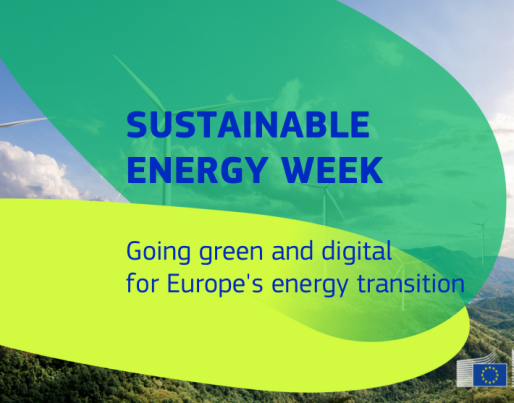 SUSTAINABLE ENERGY WEEK

Going green and digital for Europe's energy transition